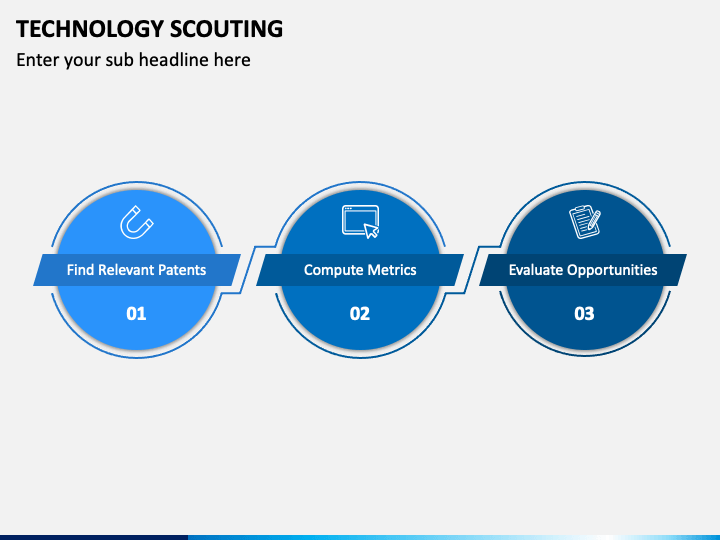 TECHNOLOGY SCOUTING

Enter your sub headline here

Find Relevant Patents

01

Compute Metrics

02

Evaluate Opportunities

03